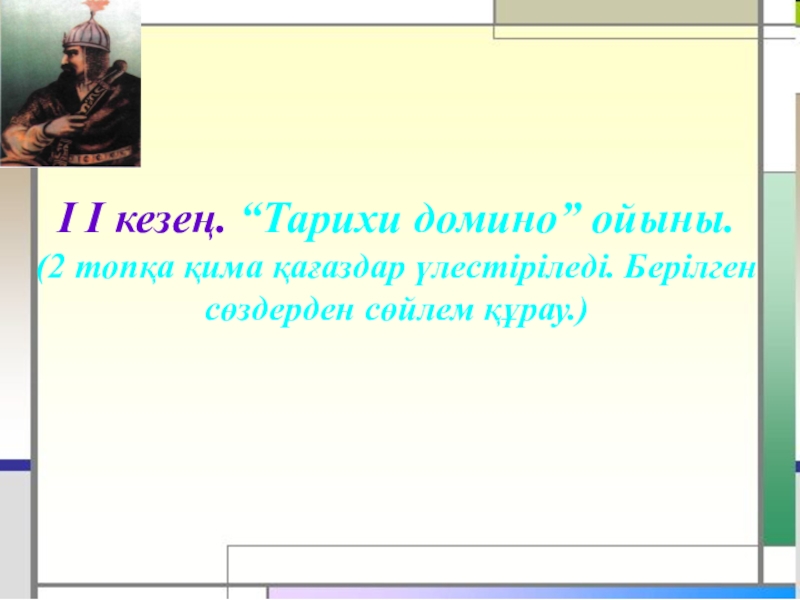 І І кезең. “Тарихи домино” ойыны.
(2 топқа қима қағаздар үлестіріледі. Берілген сөздерден сөйлем құрау.)